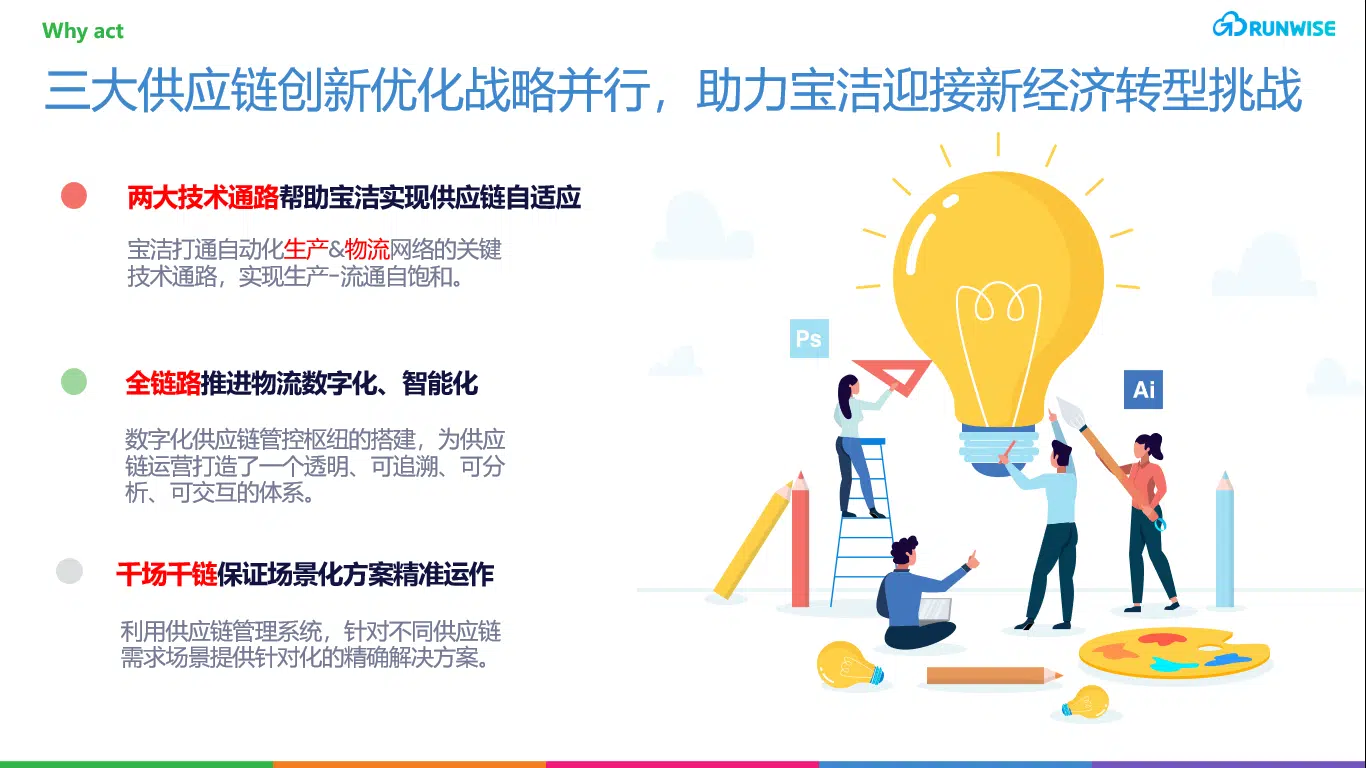 Why act

RUNWISE

三大供应链创新优化战略并行，助力宝洁迎接新经济转型挑战

两大技术通路帮助宝洁实现供应链自适应

宝洁打通自动化生产&物流网络的关键技术通路，实现生产-流通自饱和。

全链路推进物流数字化、智能化

数字化供应链管控枢纽的搭建，为供应链运营打造了一个透明、可追溯、可分析、可交互的体系。

千场千链保证场景化方案精准运作

利用供应链管理系统，针对不同供应链需求场景提供针对化的精确解决方案。

Ps

Ai